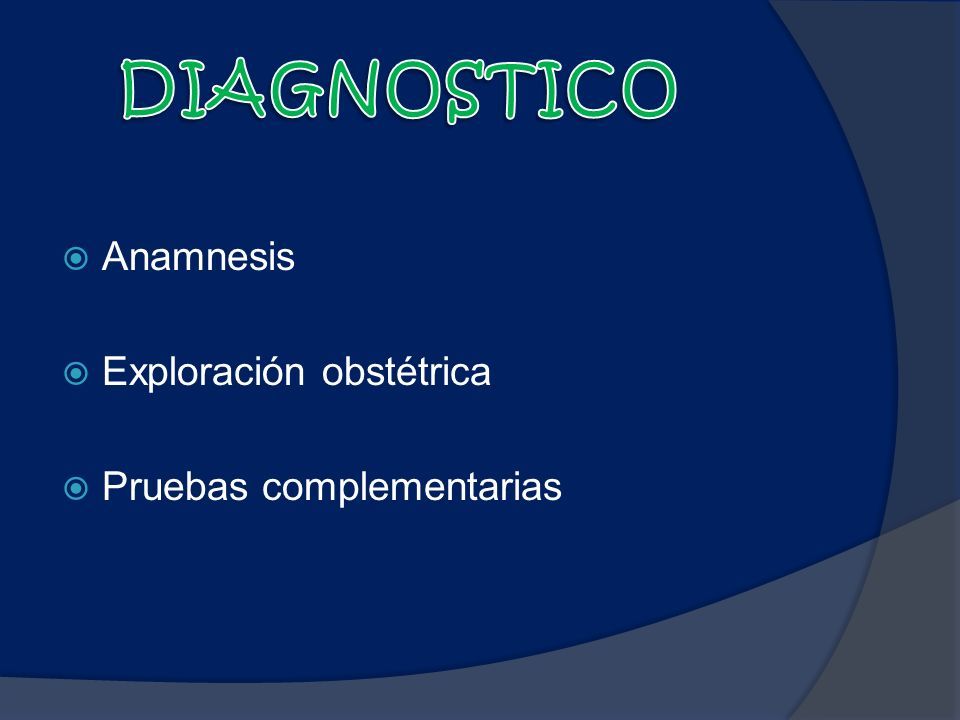 DIAGNOSTICO

Anamnesis

Exploración obstétrica

Pruebas complementarias